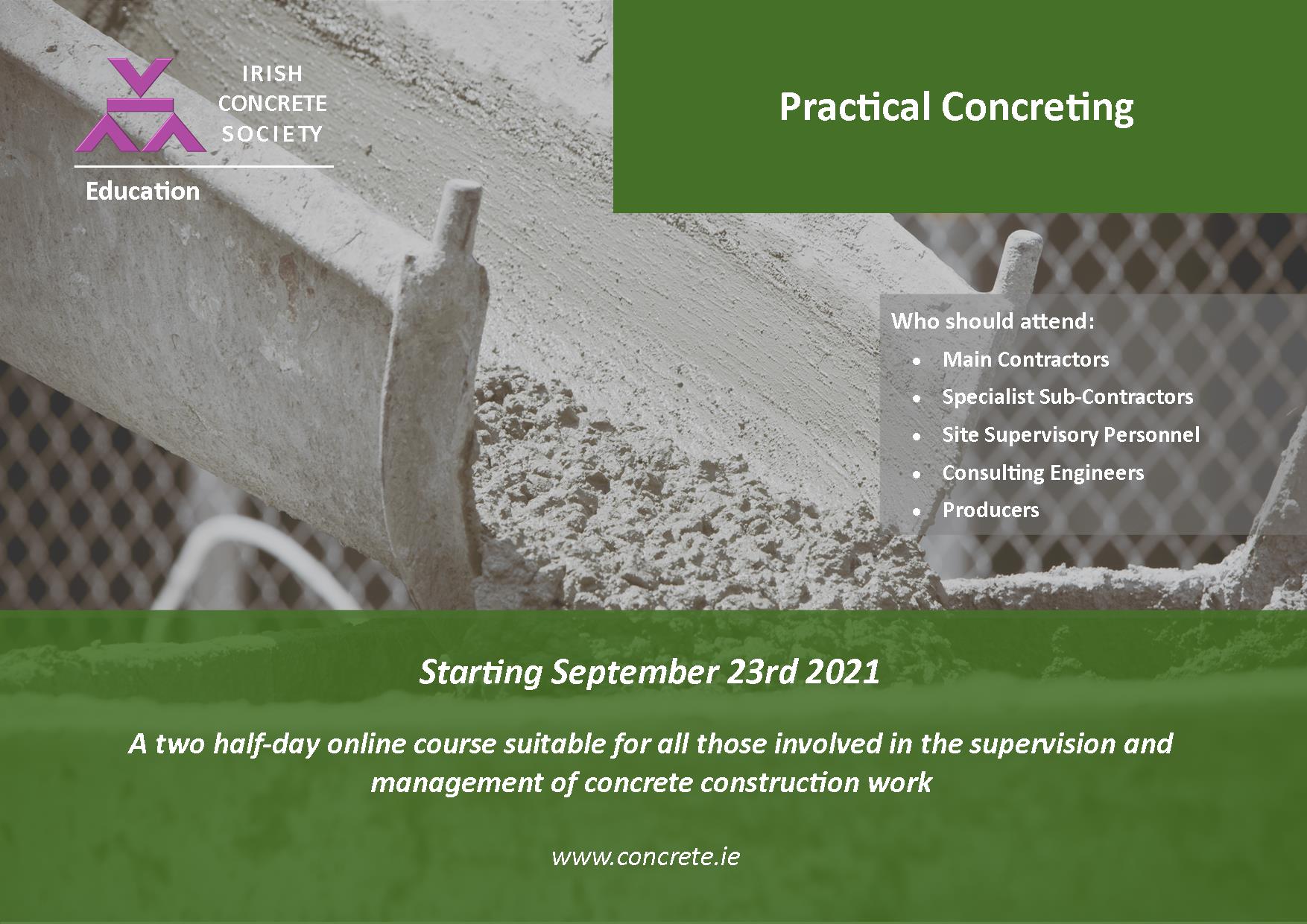 IRISH CONCRETE SOCIETY

Education

Practical Concreting

Who should attend:

- Main Contractors
- Specialist Sub-Contractors
- Site Supervisory Personnel
- Consulting Engineers
- Producers

Starting September 23rd 2021

A two half-day online course suitable for all those involved in the supervision and management of concrete construction work

www.concrete.ie